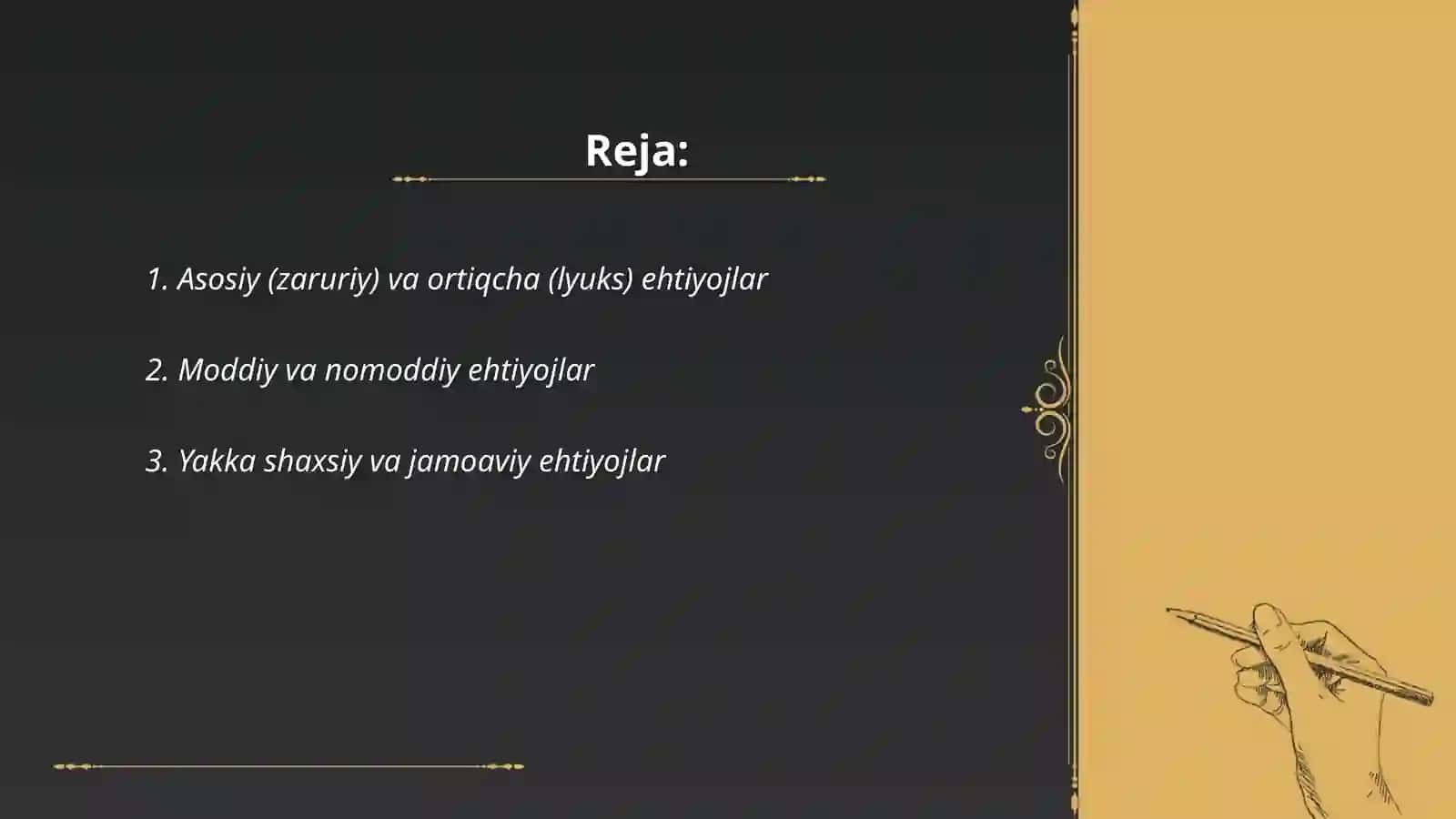 Reja:

1. Asosiy (zaruriy) va ortiqcha (lyuks) ehtiyojlar

2. Moddiy va nomoddiy ehtiyojlar

3. Yakka shaxsiy va jamoaviy ehtiyojlar